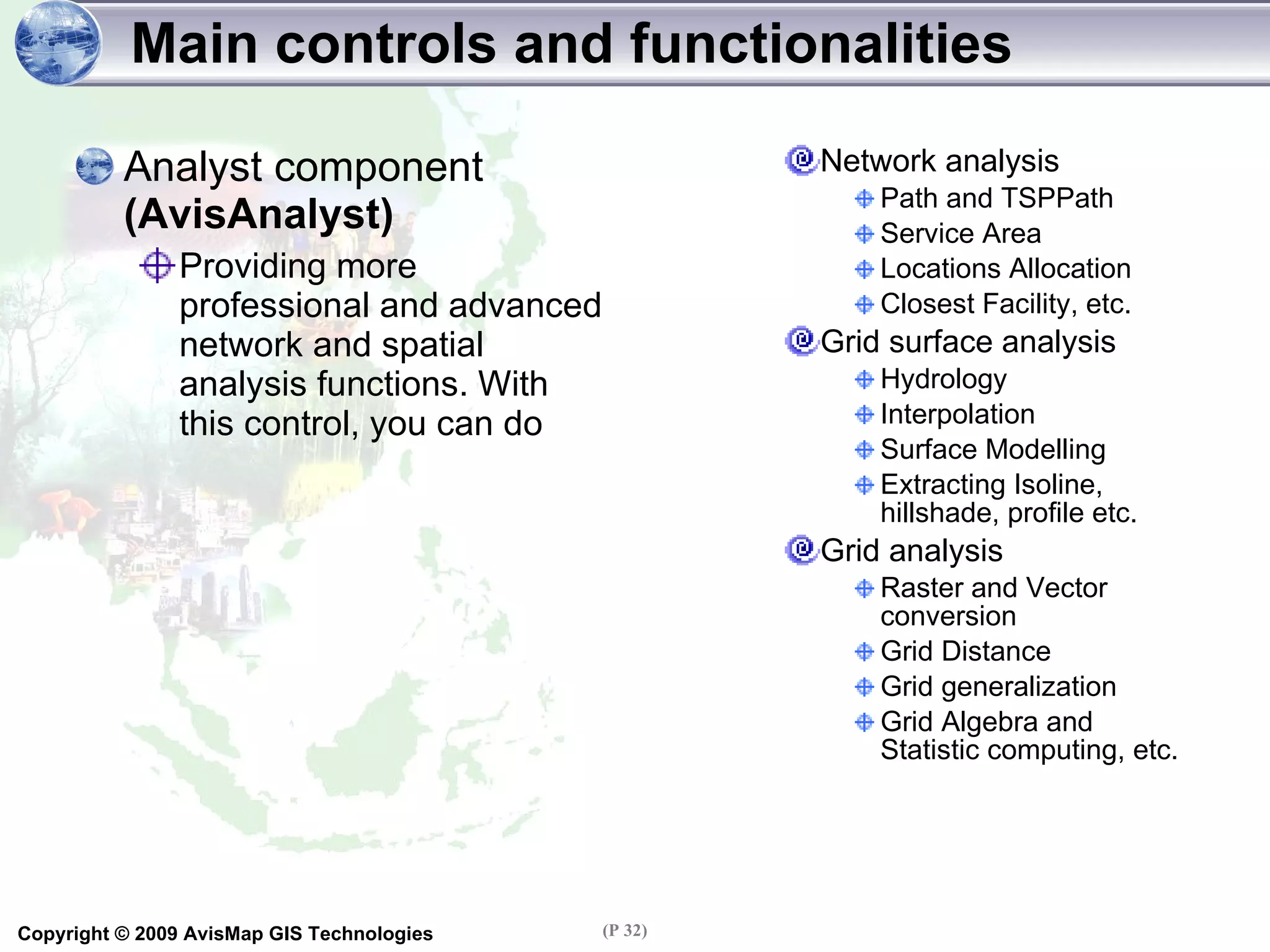 Main controls and functionalities

Analyst component (AvisAnalyst)

Providing more professional and advanced network and spatial analysis functions. With this control, you can do

Network analysis

Path and TSPPath

Service Area

Locations Allocation

Closest Facility, etc.

Grid surface analysis

Hydrology

Interpolation

Surface Modelling

Extracting Isoline, hillshade, profile etc.

Grid analysis

Raster and Vector conversion

Grid Distance

Grid generalization

Grid Algebra and Statistic computing, etc.

Copyright © 2009 AvisMap GIS Technologies

(P 32)